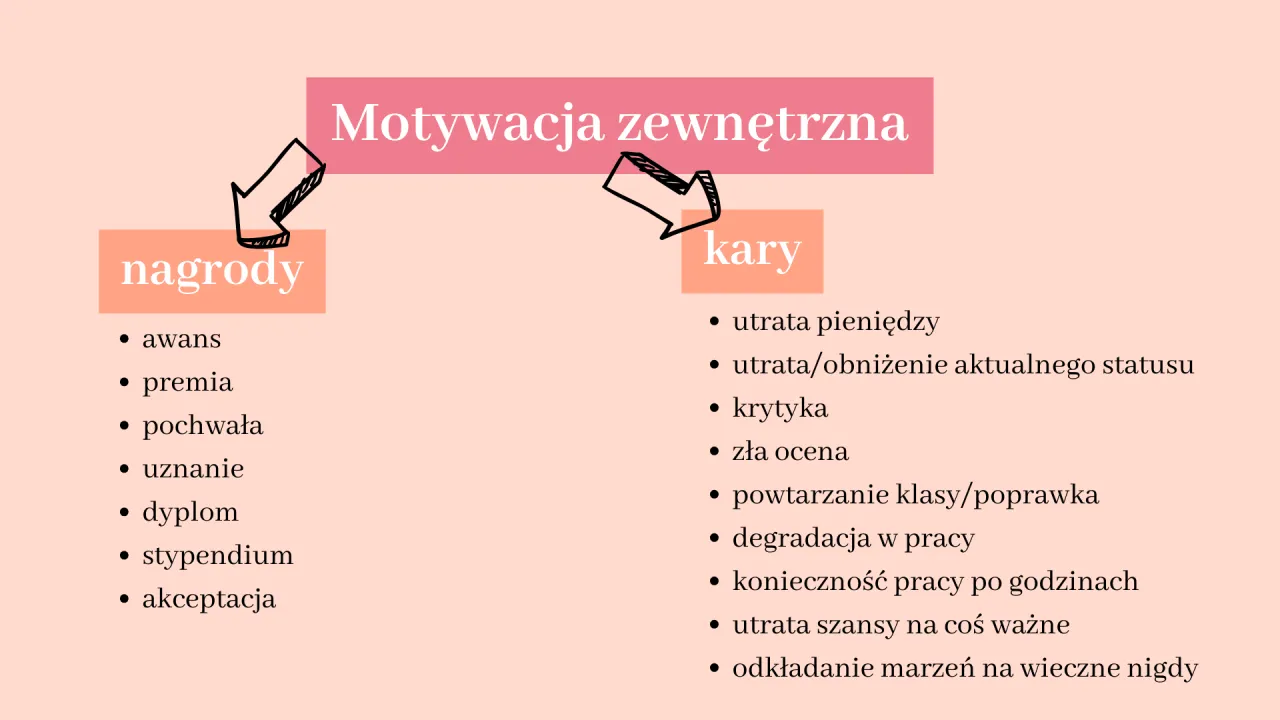 Motywacja zewnętrzna

nagrody

- awans
- premia
- pochwała
- uznanie
- dyplom
- stypendium
- akceptacja

kary

- utrata pieniędzy
- utrata/obniżenie aktualnego statusu
- krytyka
- zła ocena
- powtarzanie klasy/poprawka
- degradacja w pracy
- konieczność pracy po godzinach
- utrata szansy na coś ważne
- odkładanie marzeń na wieczne nigdy